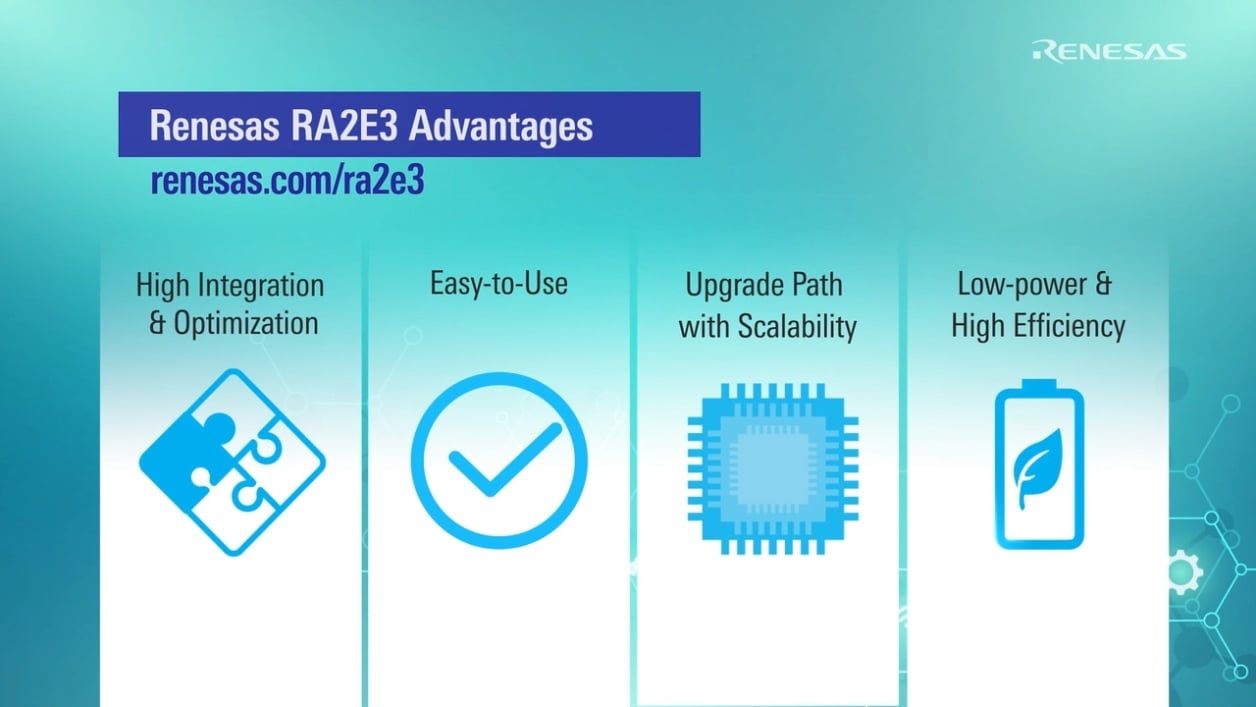 RENESAS

Renesas RA2E3 Advantages
renesas.com/ra2e3

High Integration & Optimization

Easy-to-Use

Upgrade Path with Scalability

Low-power & High Efficiency